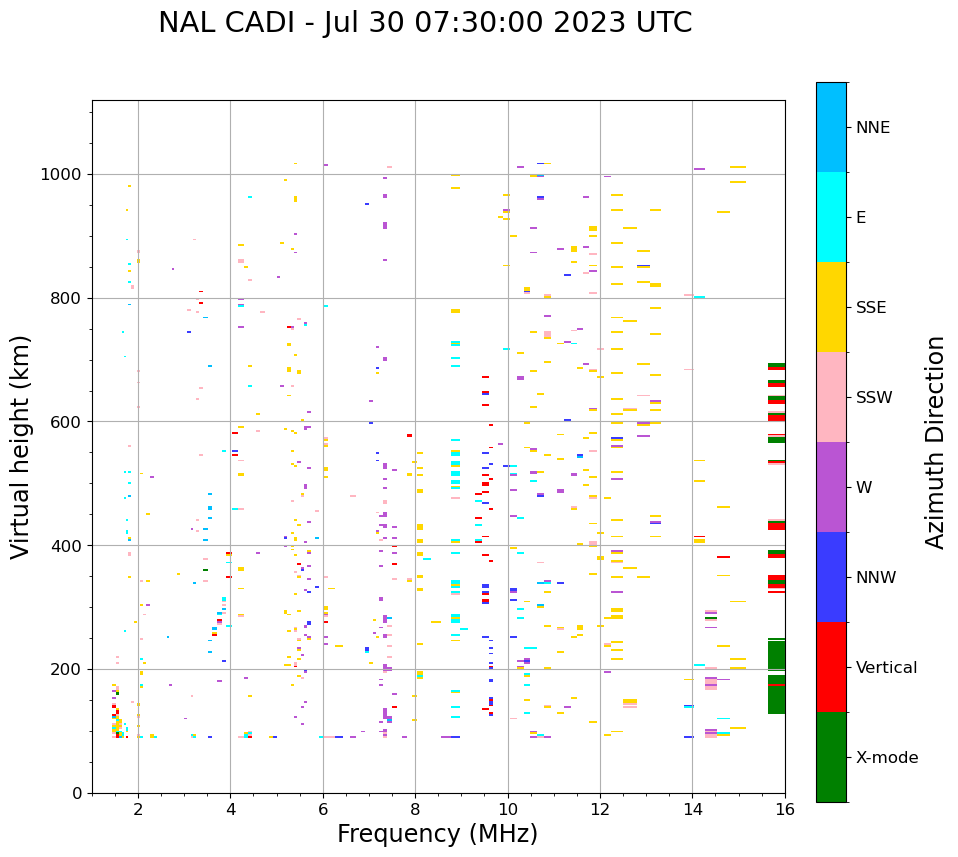 NAL CADI - Jul 30 07:30:00 2023 UTC

Virtual height (km)

1000
800
600
400
200
0

2
4
6
8
10
12
14
16

Frequency (MHz)

NNE
E
SSE
SSW
W
NNW
Vertical
X-mode

Azimuth Direction